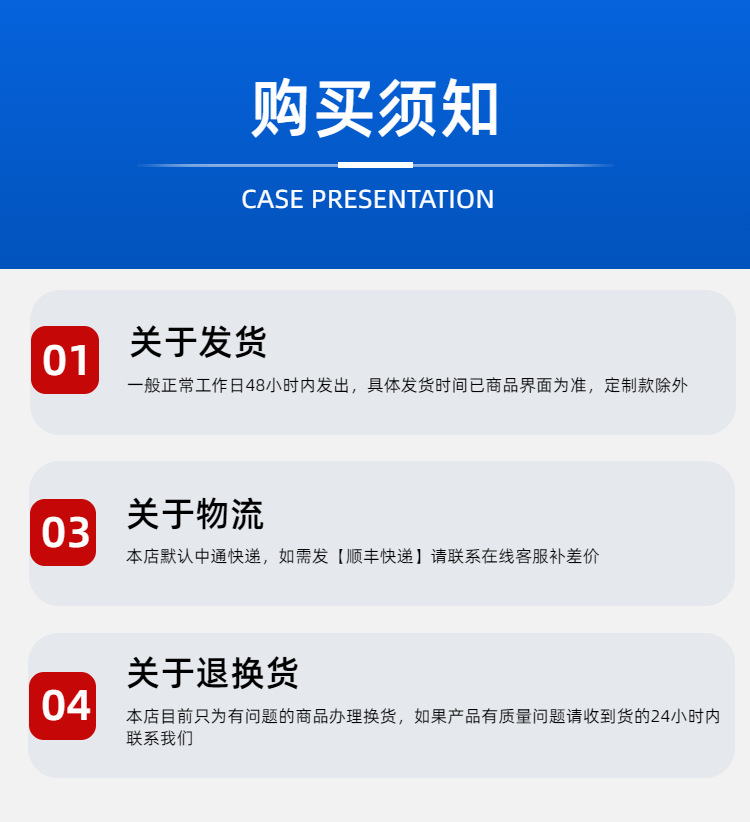 购买须知

CASE PRESENTATION

01

关于发货

一般正常工作日48小时内发出，具体发货时间已商品界面为准，定制款除外

03

关于物流

本店默认中通快递，如需发【顺丰快递】请联系在线客服补差价

04

关于退换货

本店目前只为有问题的商品办理换货，如果产品有质量问题请收到货的24小时内联系我们